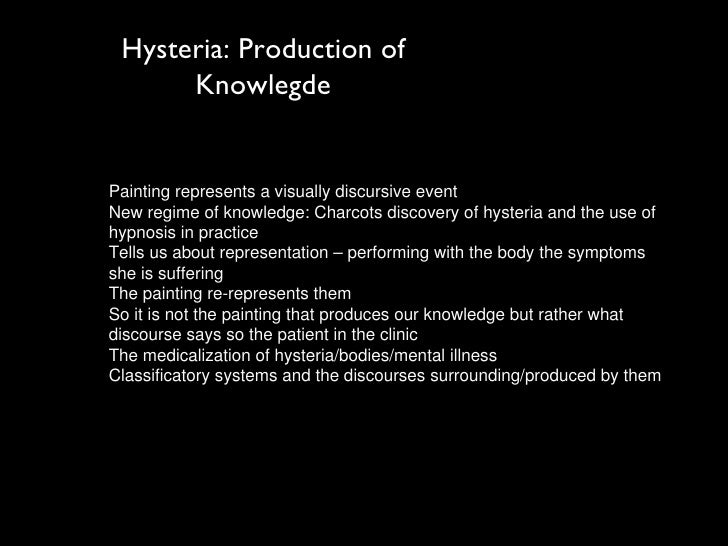 Hysteria: Production of Knowlegde

Painting represents a visually discursive event
New regime of knowledge: Charcots discovery of hysteria and the use of hypnosis in practice
Tells us about representation – performing with the body the symptoms she is suffering
The painting re-represents them
So it is not the painting that produces our knowledge but rather what discourse says so the patient in the clinic
The medicalization of hysteria/bodies/mental illness
Classificatory systems and the discourses surrounding/produced by them